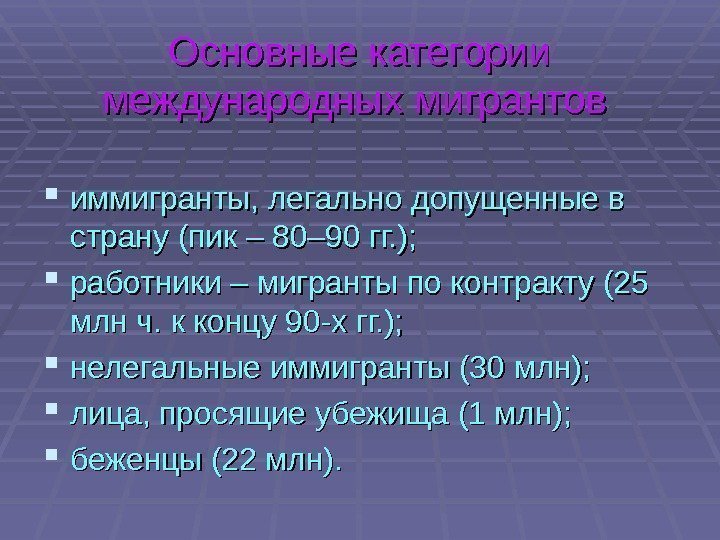 Основные категории международных мигрантов

- иммигранты, легально допущенные в страну (пик – 80–90 гг.);
- работники – мигранты по контракту (25 млн ч. к концу 90-х гг.);
- нелегальные иммигранты (30 млн);
- лица, просящие убежища (1 млн);
- беженцы (22 млн).